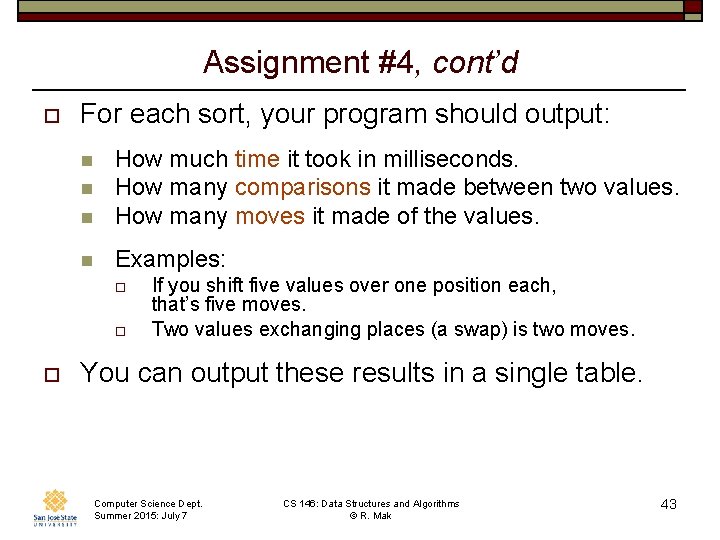 Assignment #4, cont'd

For each sort, your program should output:

How much time it took in milliseconds.
How many comparisons it made between two values.
How many moves it made of the values.

Examples:

If you shift five values over one position each, that's five moves.
Two values exchanging places (a swap) is two moves.

You can output these results in a single table.

San José State UNIVERSITY

Computer Science Dept.
Summer 2015: July 7

CS 146: Data Structures and Algorithms
© R. Mak

43